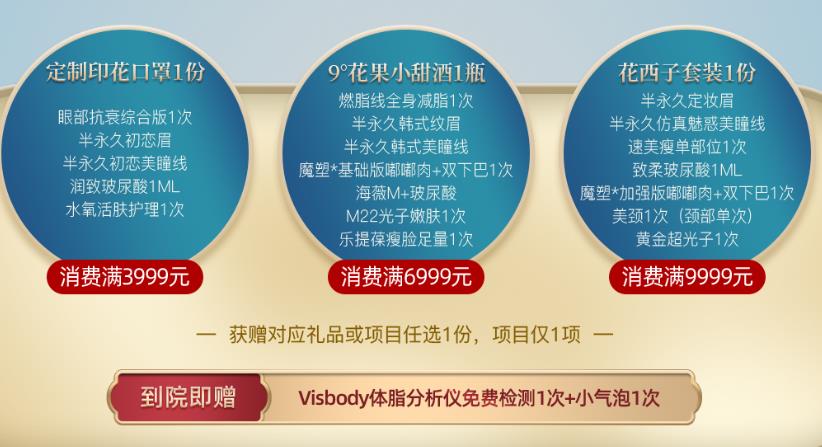 定制印花口罩1份

眼部抗衰综合版1次
半永久初恋眉
半永久初恋美瞳线
润致玻尿酸1ML
水氧活肤护理1次

消费满3999元

9°花果小甜酒1瓶

燃脂线全身减脂1次
半永久韩式纹眉
半永久韩式美瞳线
魔塑*基础版嘟嘟肉+双下巴1次
海薇M+玻尿酸
M22光子嫩肤1次
乐提葆瘦脸足量1次

消费满6999元

花西子套装1份

半永久定妆眉
半永久仿真魅惑美瞳线
速美瘦单部位1次
致柔玻尿酸1ML
魔塑*加强版嘟嘟肉+双下巴1次
美颈1次（颈部单次）
黄金超光子1次

消费满9999元

— 获赠对应礼品或项目任选1份，项目仅1项 —

到院即赠

Visbody体脂分析仪免费检测1次+小气泡1次